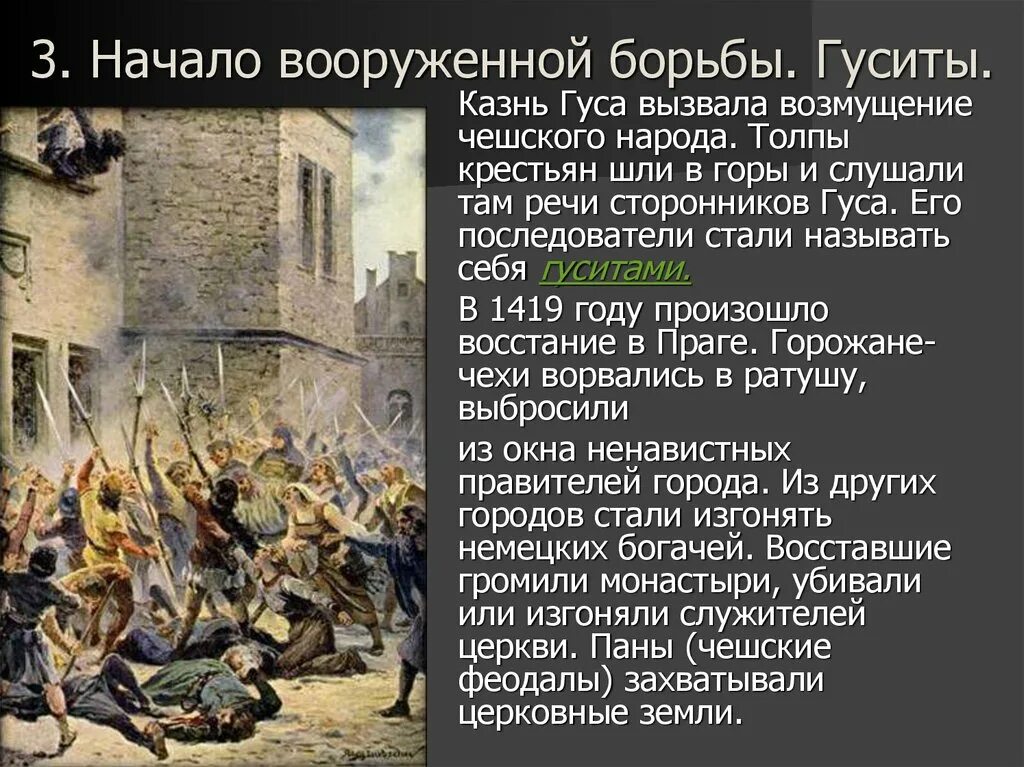 3. Начало вооруженной борьбы. Гуситы.

Казнь Гуса вызвала возмущение чешского народа. Толпы крестьян шли в горы и слушали там речи сторонников Гуса. Его последователи стали называть себя гуситами.

В 1419 году произошло восстание в Праге. Горожане-чехи ворвались в ратушу, выбросили

из окна ненавистных правителей города. Из других городов стали изгонять немецких богачей. Восставшие громили монастыри, убивали или изгоняли служителей церкви. Паны (чешские феодалы) захватывали церковные земли.